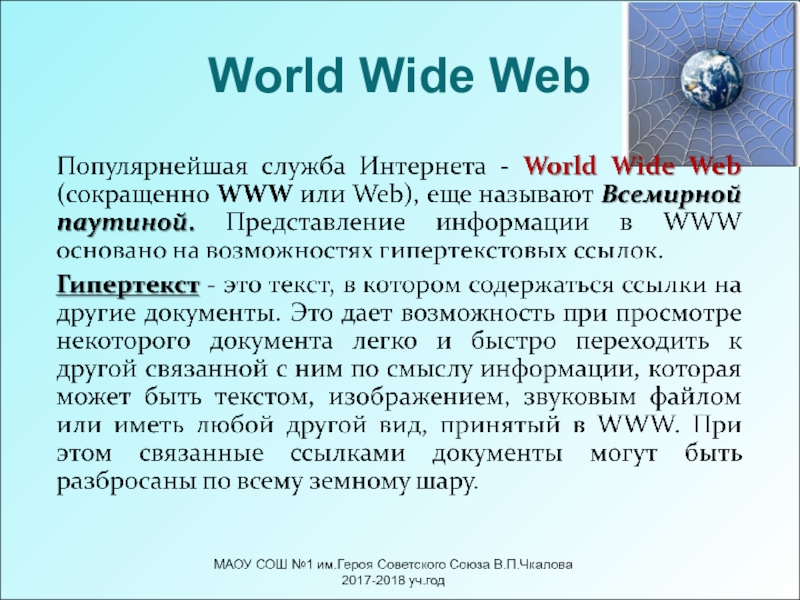 World Wide Web

Популярнейшая служба Интернета - World Wide Web (сокращенно WWW или Web), еще называют Всемирной паутиной. Представление информации в WWW основано на возможностях гипертекстовых ссылок.

Гипертекст - это текст, в котором содержаться ссылки на другие документы. Это дает возможность при просмотре некоторого документа легко и быстро переходить к другой связанной с ним по смыслу информации, которая может быть текстом, изображением, звуковым файлом или иметь любой другой вид, принятый в WWW. При этом связанные ссылками документы могут быть разбросаны по всему земному шару.

МАОУ СОШ №1 им.Героя Советского Союза В.П.Чкалова
2017-2018 уч.год